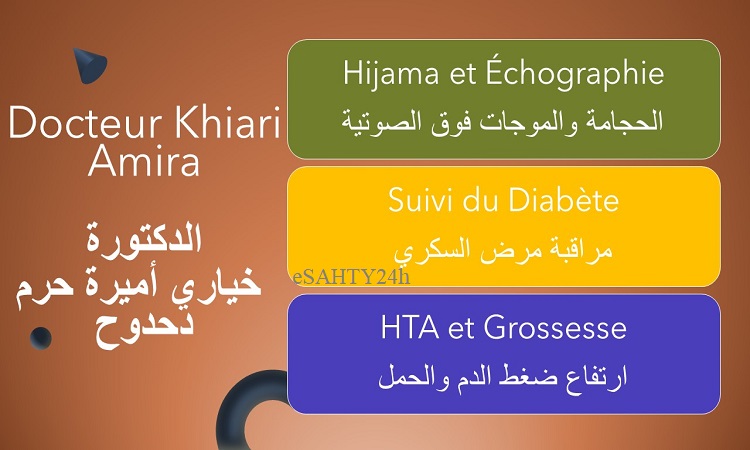 Docteur Khiari Amira

الدكتورة
خياري أميرة حرم
دحدوح

Hijama et Échographie
الحجامة والموجات فوق الصوتية

Suivi du Diabète
مراقبة مرض السكري

eSAHTY24h

HTA et Grossesse
ارتفاع ضغط الدم والحمل